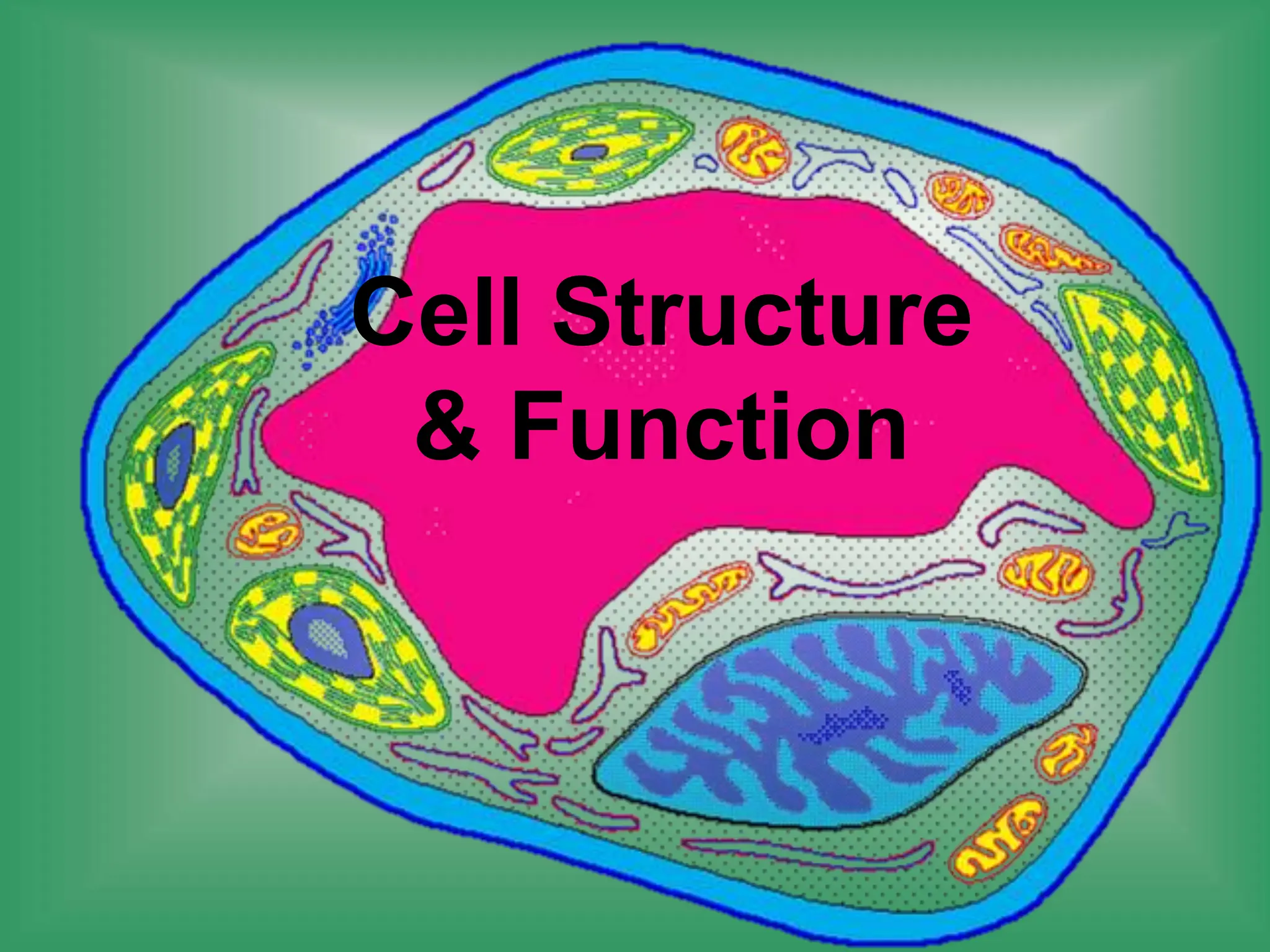 Cell Structure
& Function